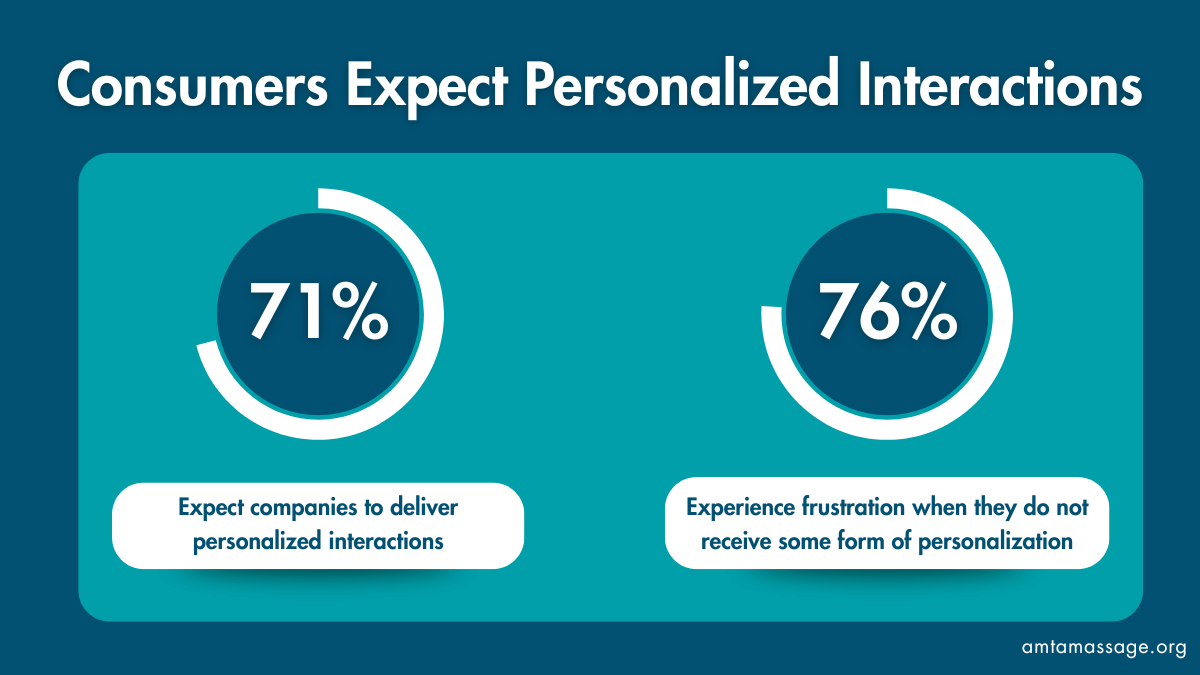 Consumers Expect Personalized Interactions

71%

Expect companies to deliver personalized interactions

76%

Experience frustration when they do not receive some form of personalization

amtamassage.org